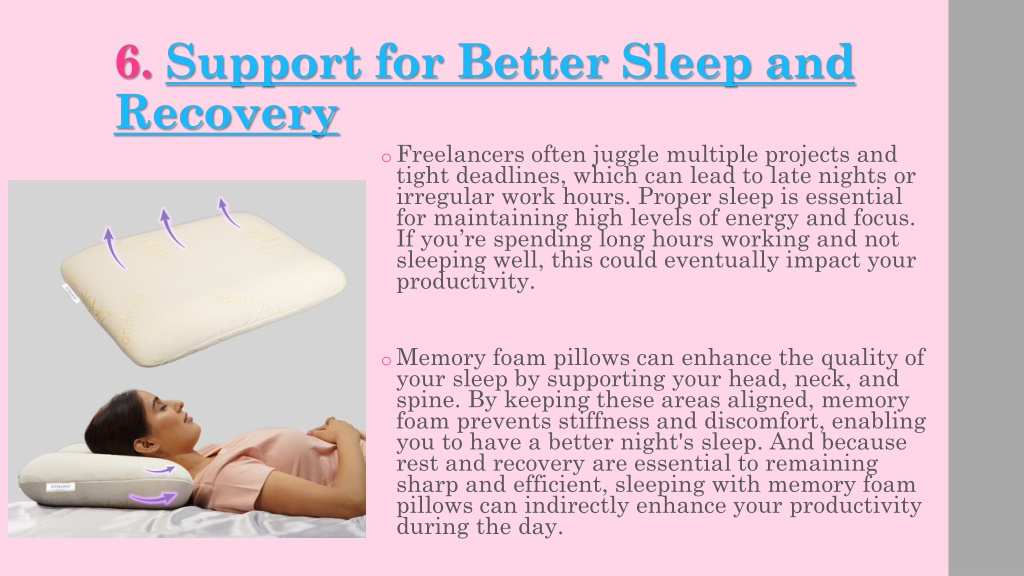 6. Support for Better Sleep and Recovery

o Freelancers often juggle multiple projects and tight deadlines, which can lead to late nights or irregular work hours. Proper sleep is essential for maintaining high levels of energy and focus. If you're spending long hours working and not sleeping well, this could eventually impact your productivity.

o Memory foam pillows can enhance the quality of your sleep by supporting your head, neck, and spine. By keeping these areas aligned, memory foam prevents stiffness and discomfort, enabling you to have a better night's sleep. And because rest and recovery are essential to remaining sharp and efficient, sleeping with memory foam pillows can indirectly enhance your productivity during the day.